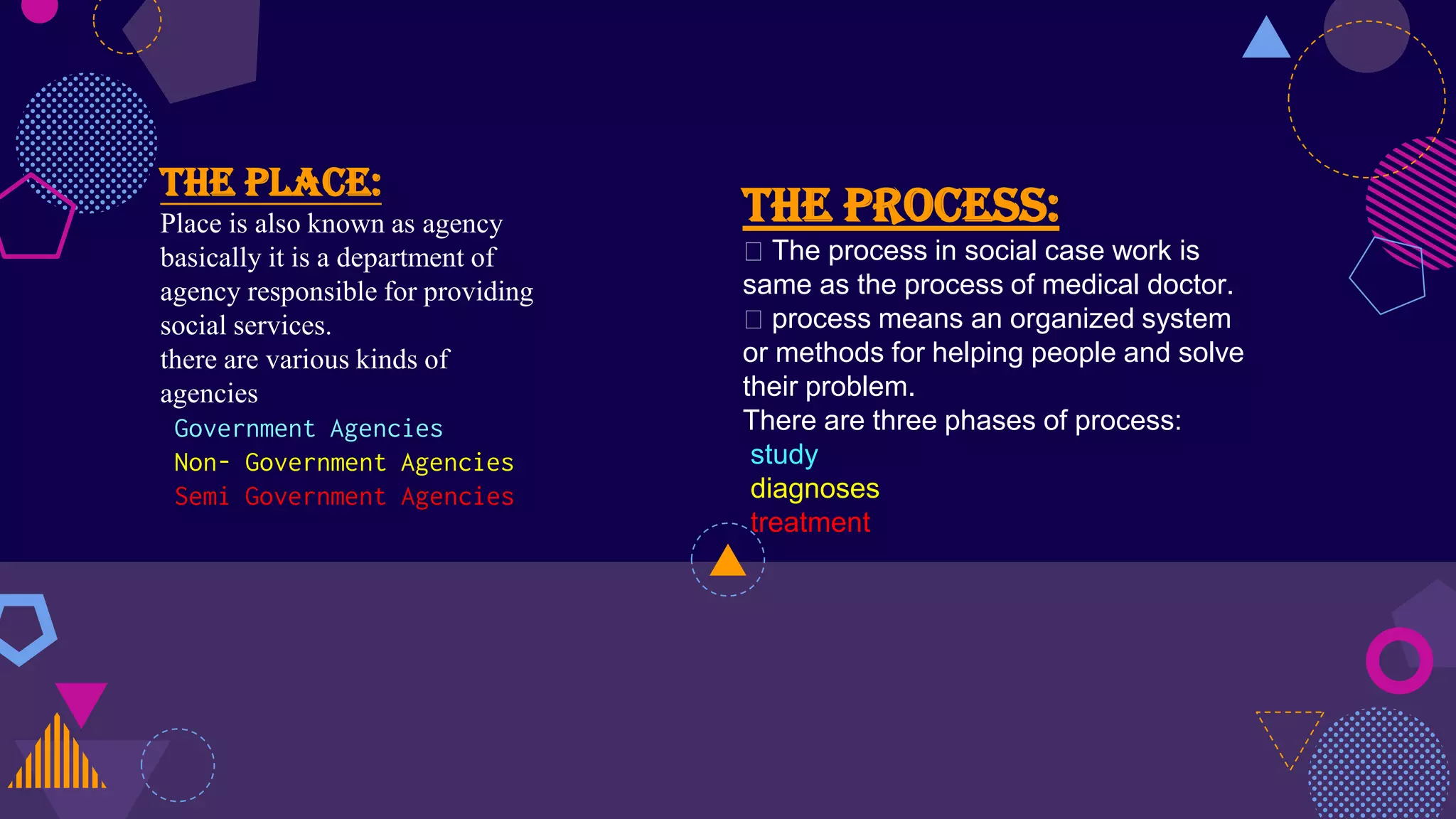 THE PLACE:
Place is also known as agency basically it is a department of agency responsible for providing social services.
there are various kinds of agencies
Government Agencies
Non- Government Agencies
Semi Government Agencies

THE PROCESS:
□ The process in social case work is same as the process of medical doctor.
□ process means an organized system or methods for helping people and solve their problem.
There are three phases of process:
study
diagnoses
treatment